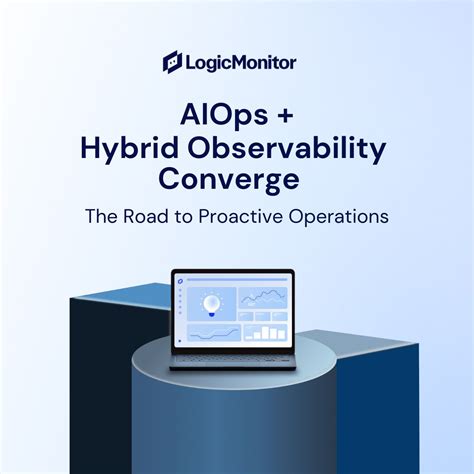 LogicMonitor

AIOps +
Hybrid Observability
Converge

The Road to Proactive Operations